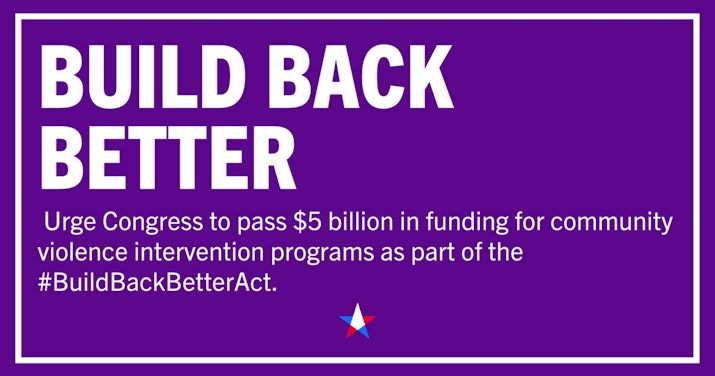 BUILD BACK BETTER

Urge Congress to pass \$5 billion in funding for community violence intervention programs as part of the #BuildBackBetterAct.